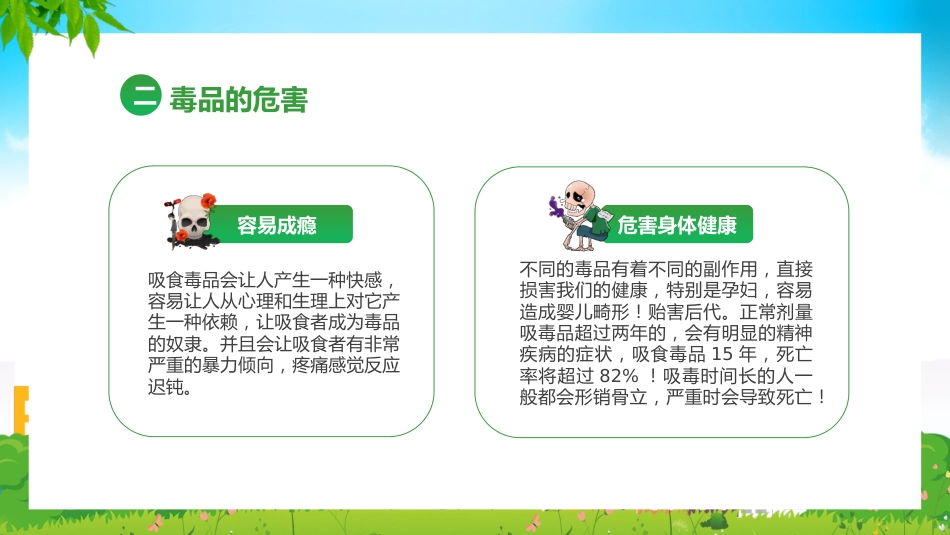 二 毒品的危害

容易成瘾

吸食毒品会让人产生一种快感，容易让人从心理和生理上对它产生一种依赖，让吸食者成为毒品的奴隶。并且会让吸食者有非常严重的暴力倾向，疼痛感觉反应迟钝。

危害身体健康

不同的毒品有着不同的副作用，直接损害我们的健康，特别是孕妇，容易造成婴儿畸形！贻害后代。正常剂量吸毒品超过两年的，会有明显的精神疾病的症状，吸食毒品 15 年，死亡率将超过 82% ！吸毒时间长的人一般都会形销骨立，严重时会导致死亡！